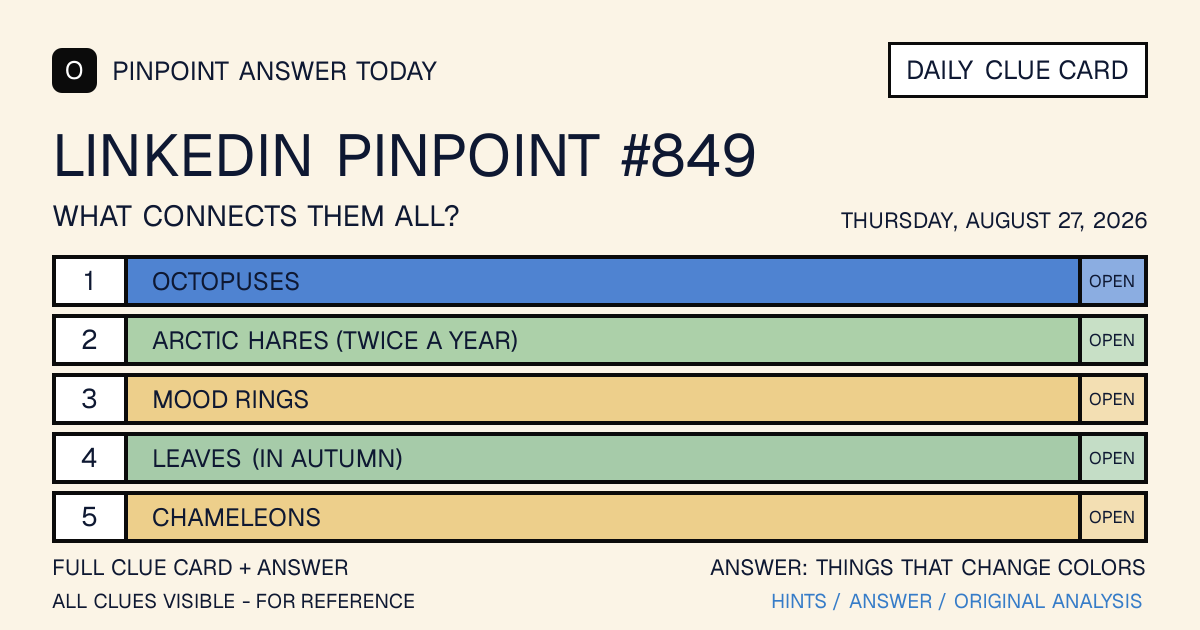 O PINPOINT ANSWER TODAY

DAILY CLUE CARD

LINKEDIN PINPOINT #849

WHAT CONNECTS THEM ALL?

THURSDAY, AUGUST 27, 2026

| 1 | OCTOPUSES | OPEN |
|---|---|---|
| 2 | ARCTIC HARES (TWICE A YEAR) | OPEN |
| 3 | MOOD RINGS | OPEN |
| 4 | LEAVES (IN AUTUMN) | OPEN |
| 5 | CHAMELEONS | OPEN |

FULL CLUE CARD + ANSWER

ALL CLUES VISIBLE - FOR REFERENCE

ANSWER: THINGS THAT CHANGE COLORS

HINTS / ANSWER / ORIGINAL ANALYSIS